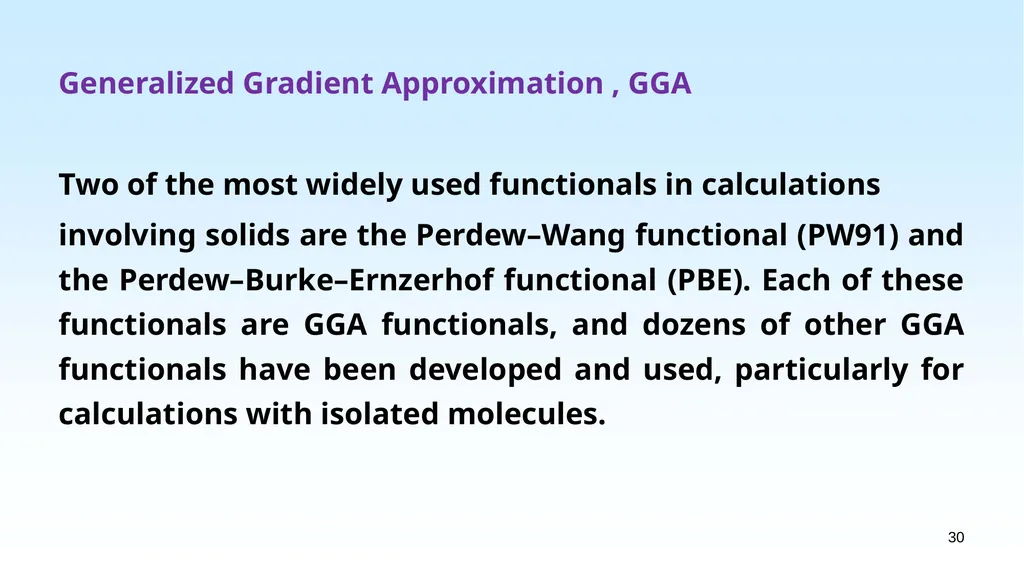 Generalized Gradient Approximation , GGA

Two of the most widely used functionals in calculations involving solids are the Perdew–Wang functional (PW91) and the Perdew–Burke–Ernzerhof functional (PBE). Each of these functionals are GGA functionals, and dozens of other GGA functionals have been developed and used, particularly for calculations with isolated molecules.

30